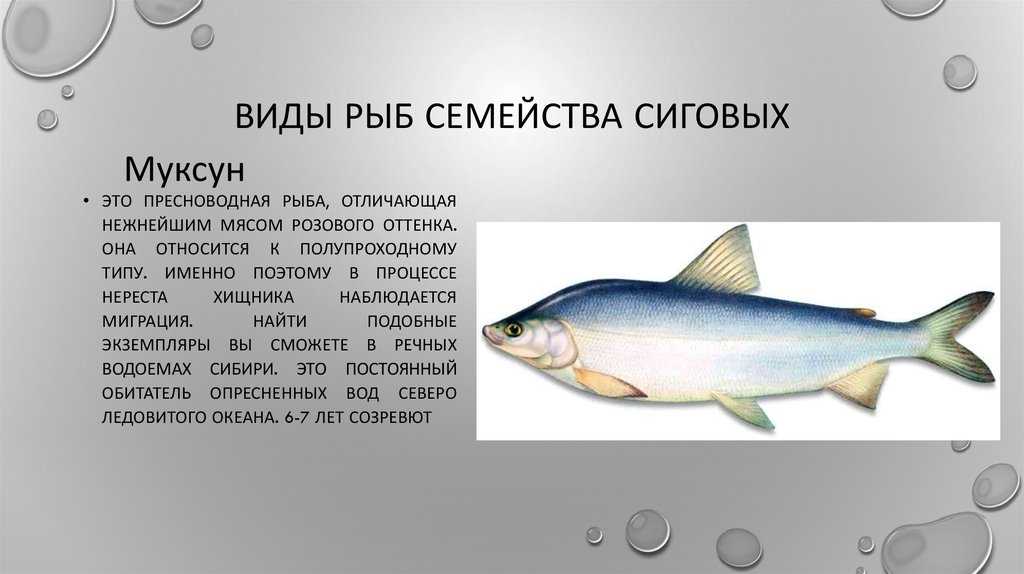 ВИДЫ РЫБ СЕМЕЙСТВА СИГОВЫХ

Муксун

• ЭТО ПРЕСНОВОДНАЯ РЫБА, ОТЛИЧАЮЩАЯ НЕЖНЕЙШИМ МЯСОМ РОЗОВОГО ОТТЕНКА. ОНА ОТНОСИТСЯ К ПОЛУПРОХОДНОМУ ТИПУ. ИМЕННО ПОЭТОМУ В ПРОЦЕССЕ НЕРЕСТА ХИЩНИКА НАБЛЮДАЕТСЯ МИГРАЦИЯ. НАЙТИ ПОДОБНЫЕ ЭКЗЕМПЛЯРЫ ВЫ СМОЖЕТЕ В РЕЧНЫХ ВОДОЕМАХ СИБИРИ. ЭТО ПОСТОЯННЫЙ ОБИТАТЕЛЬ ОПРЕСНЕННЫХ ВОД СЕВЕРО ЛЕДОВИТОГО ОКЕАНА. 6-7 ЛЕТ СОЗРЕВЮТ